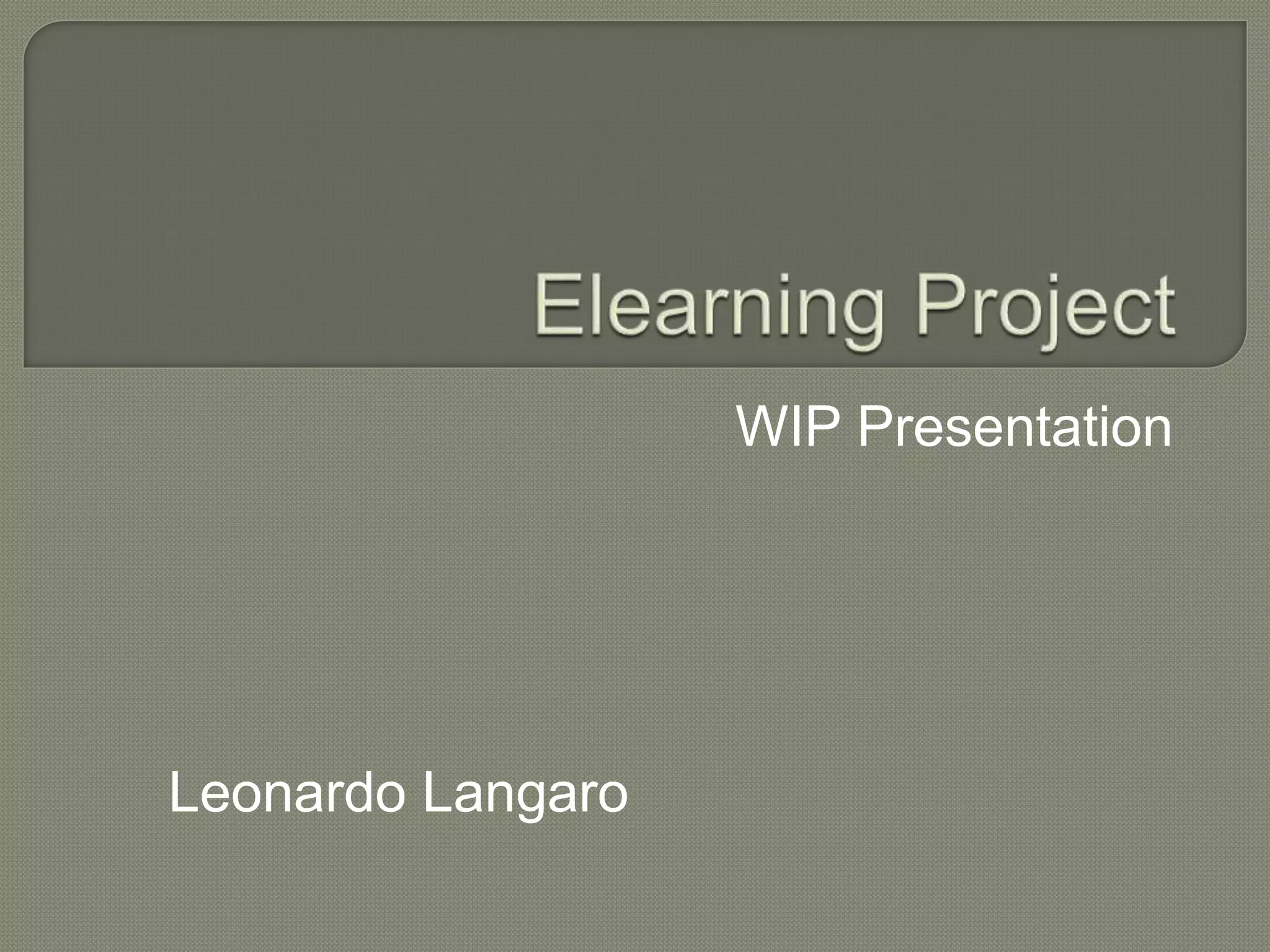 Elearning Project

WIP Presentation

Leonardo Langaro